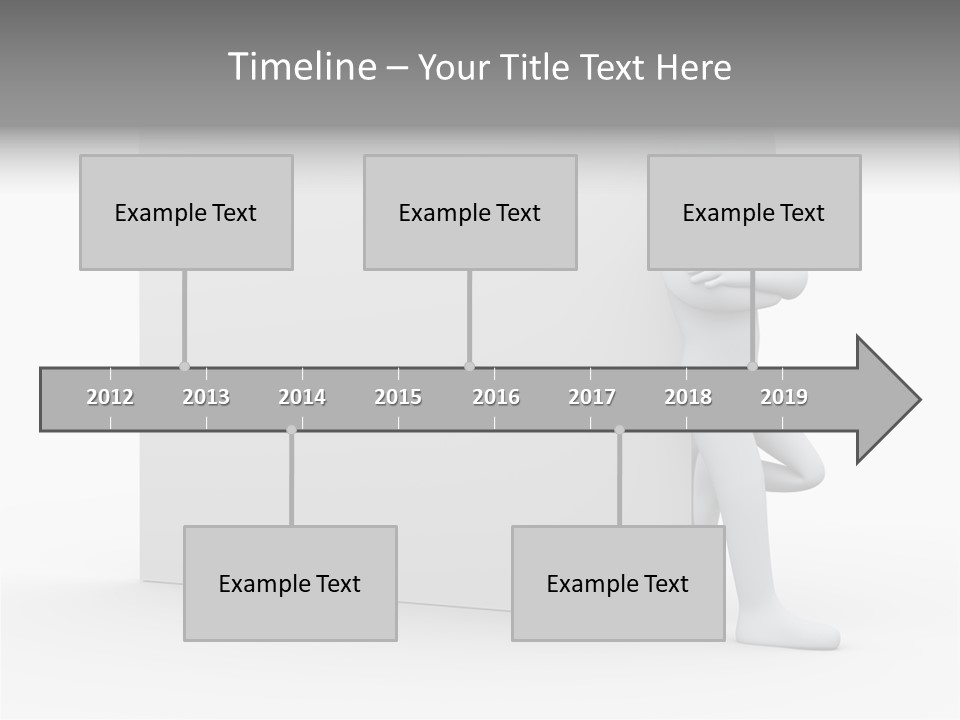 Timeline – Your Title Text Here

Example Text

Example Text

Example Text

2012 2013 2014 2015 2016 2017 2018 2019

Example Text

Example Text